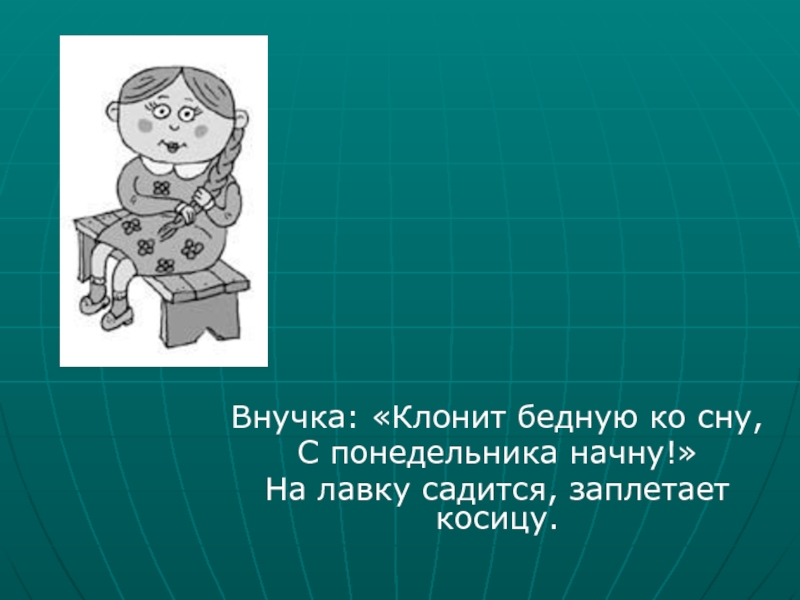 Внучка: «Клонит бедную ко сну,
С понедельника начну!»
На лавку садится, заплетает косицу.